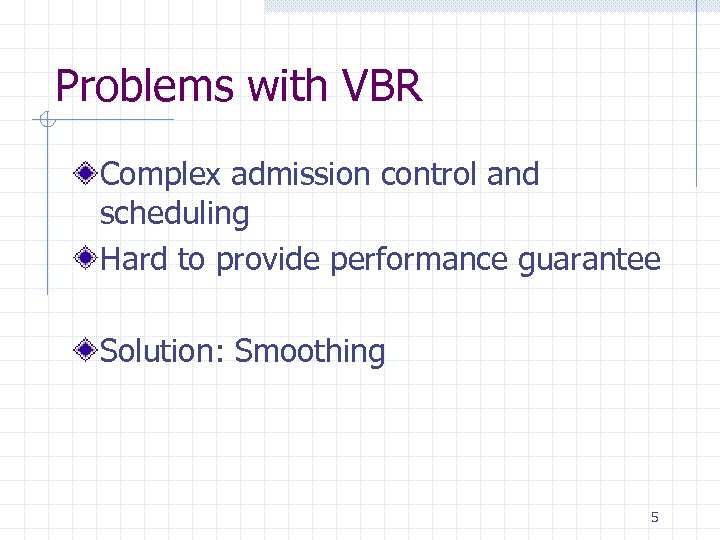 Problems with VBR

Complex admission control and scheduling

Hard to provide performance guarantee

Solution: Smoothing

5